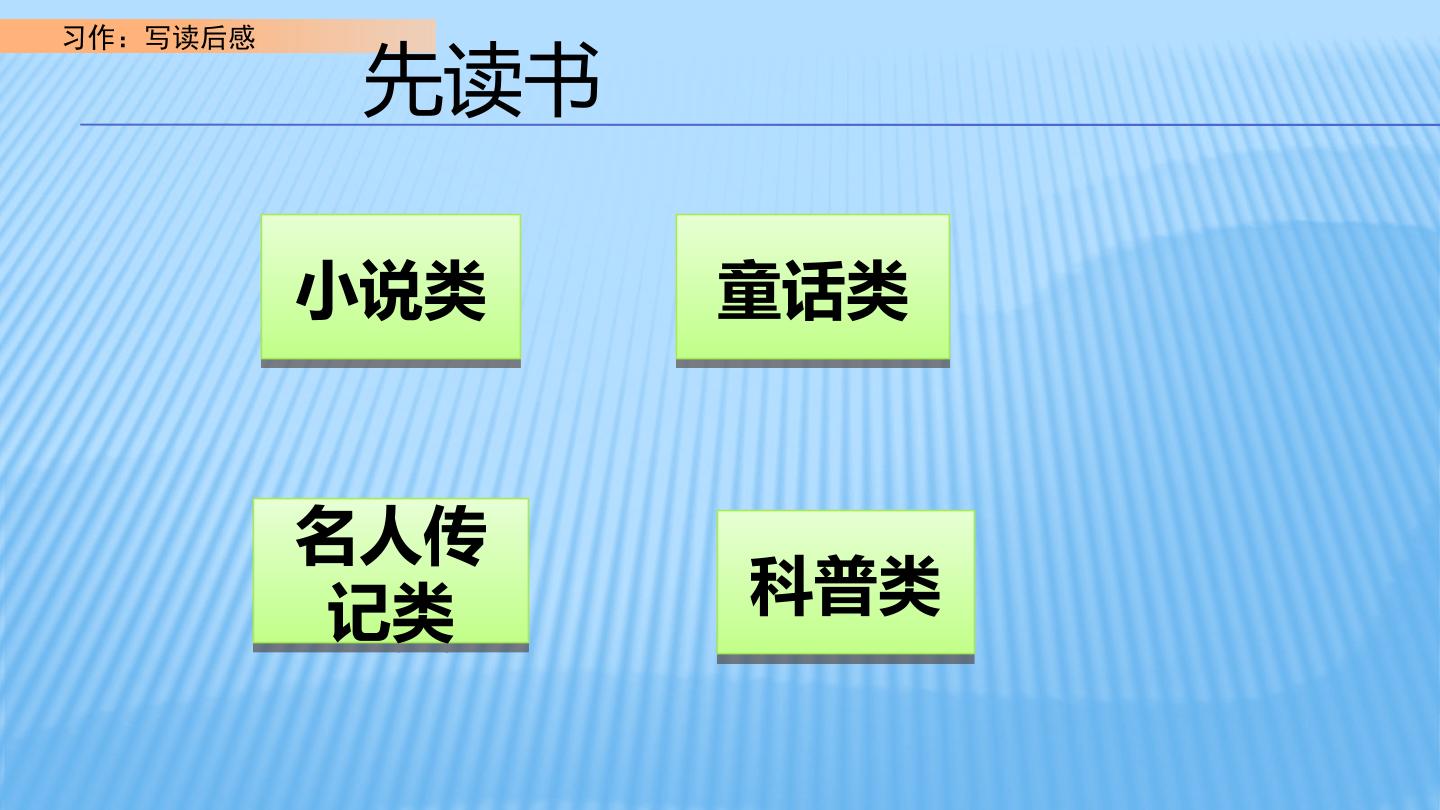 习作：写读后感

先读书

小说类

童话类

名人传记类

科普类